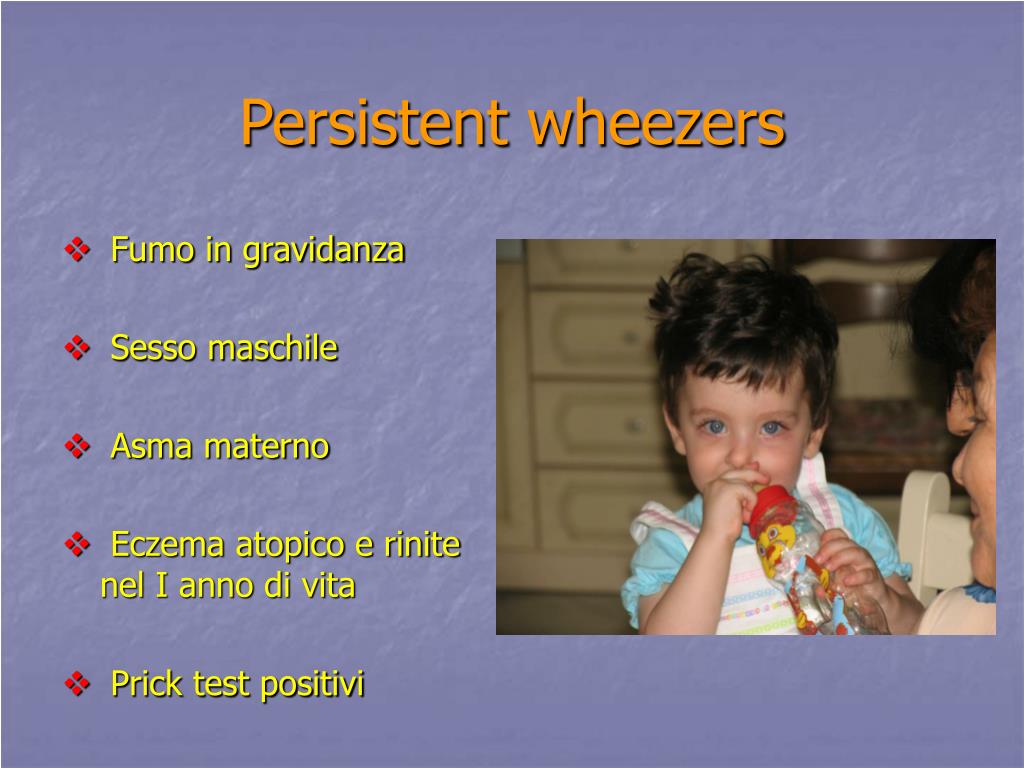 Persistent wheezers

❖ Fumo in gravidanza

❖ Sesso maschile

❖ Asma materno

❖ Eczema atopico e rinite nel I anno di vita

❖ Prick test positivi